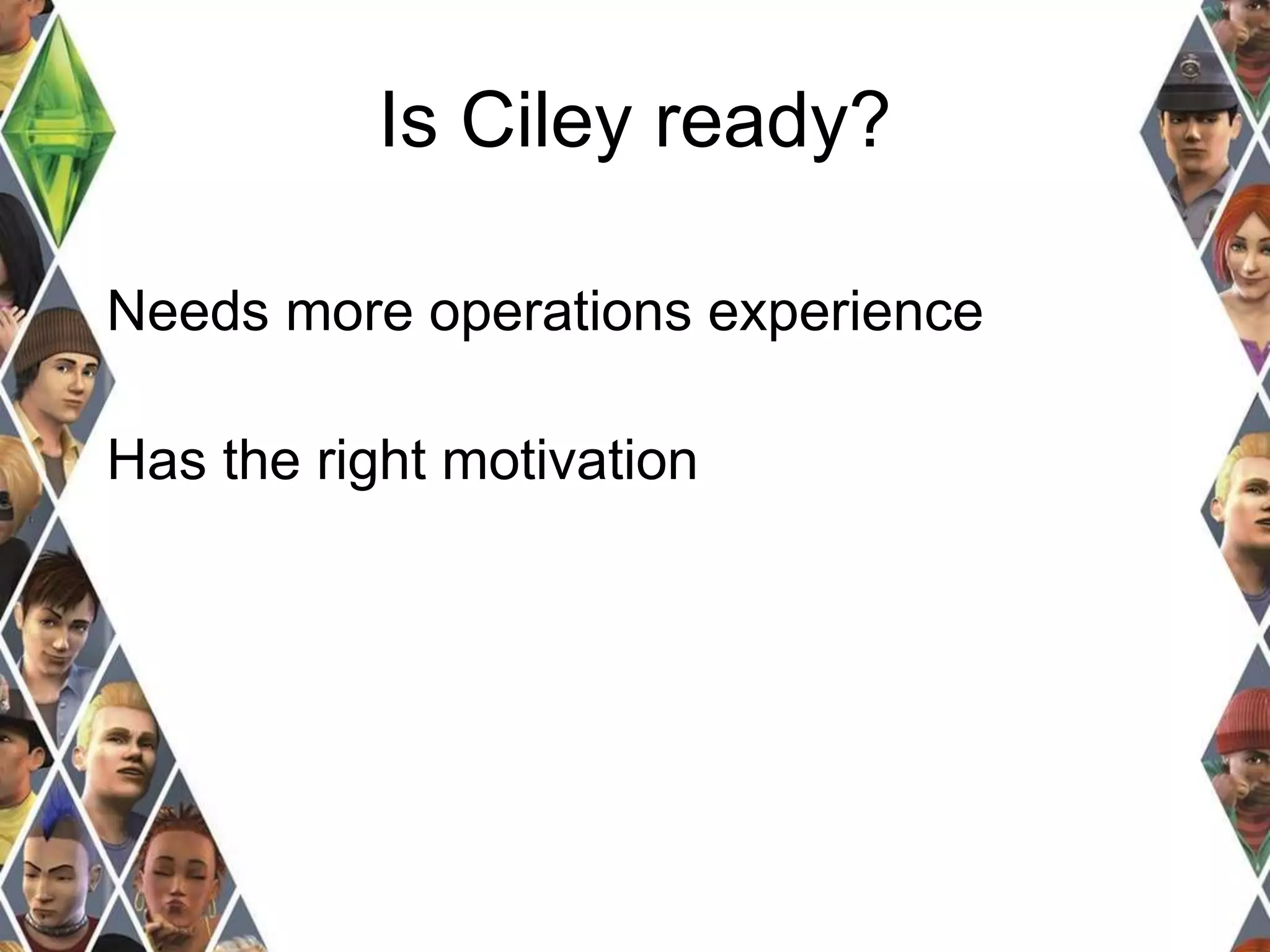 Is Ciley ready?

Needs more operations experience

Has the right motivation